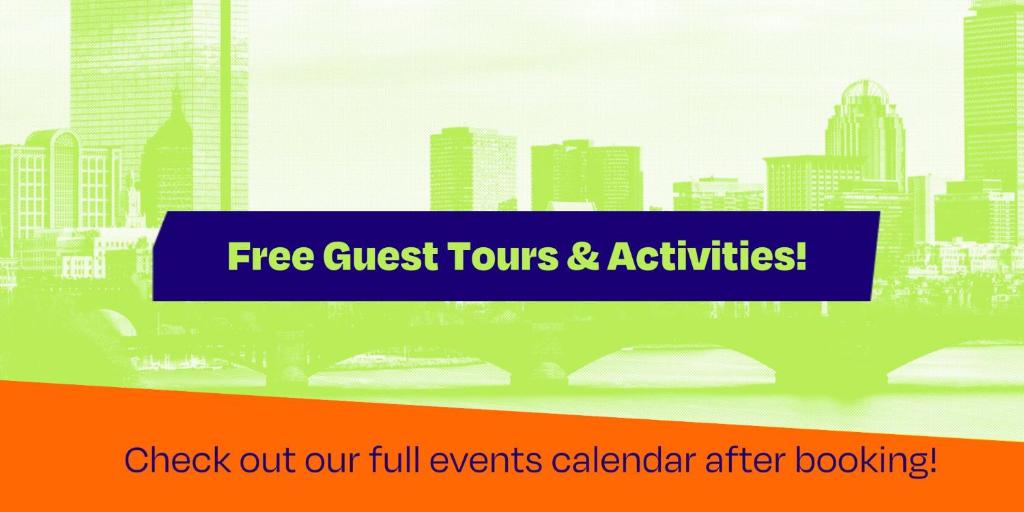 Free Guest Tours & Activities!

Check out our full events calendar after booking!